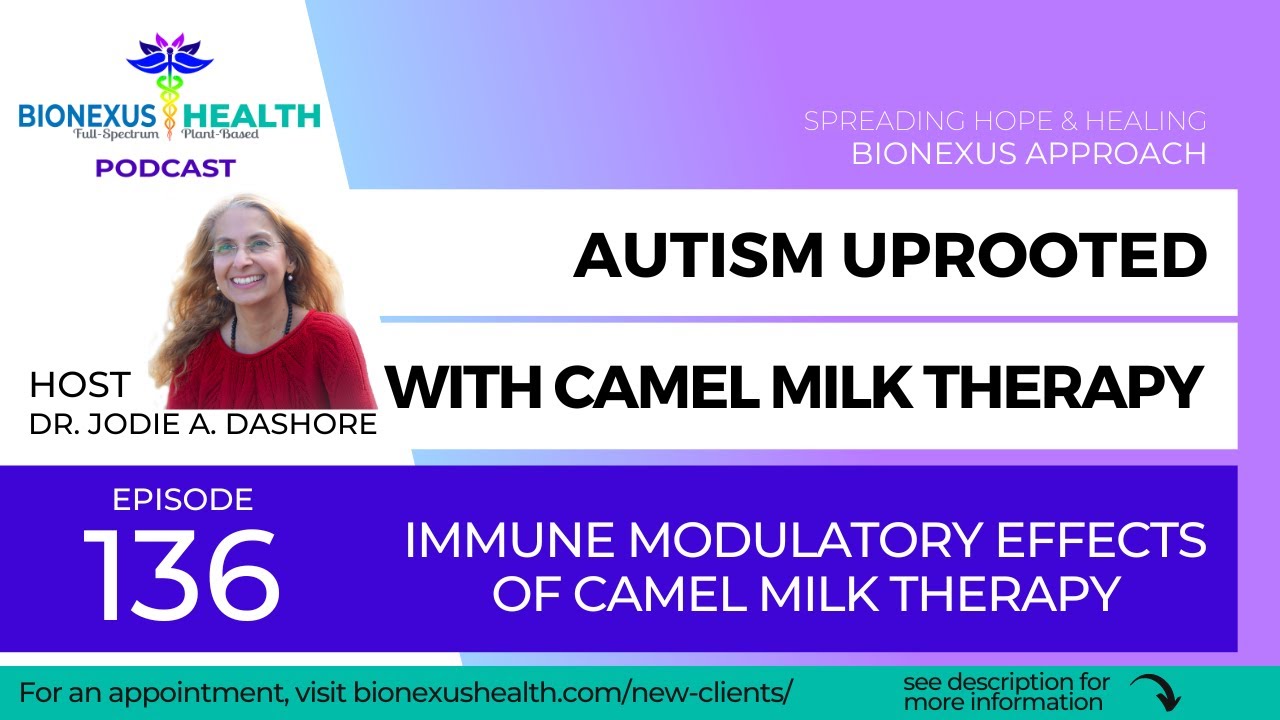 BIONEXUS HEALTH
Full-Spectrum Plant-Based
PODCAST

SPREADING HOPE & HEALING
BIONEXUS APPROACH

AUTISM UPROOTED
WITH CAMEL MILK THERAPY

HOST
DR. JODIE A. DASHORE

EPISODE
136

IMMUNE MODULATORY EFFECTS OF CAMEL MILK THERAPY

For an appointment, visit bionexushealth.com/new-clients/

see description for more information